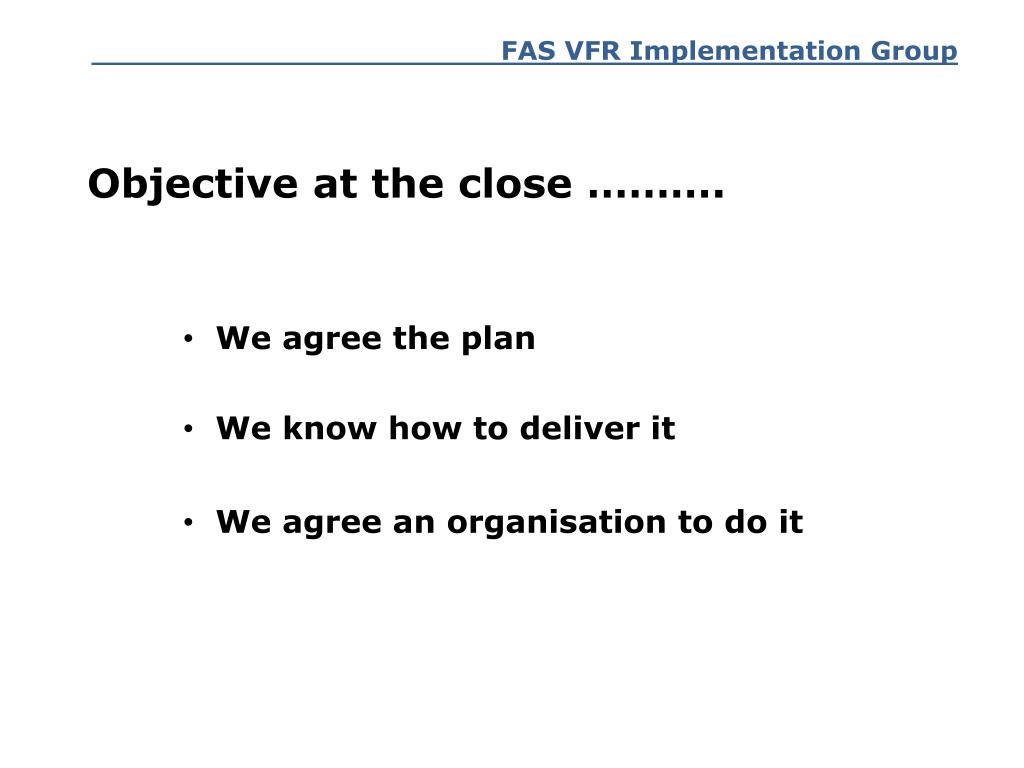 FAS VFR Implementation Group

Objective at the close ……….

• We agree the plan

• We know how to deliver it

• We agree an organisation to do it